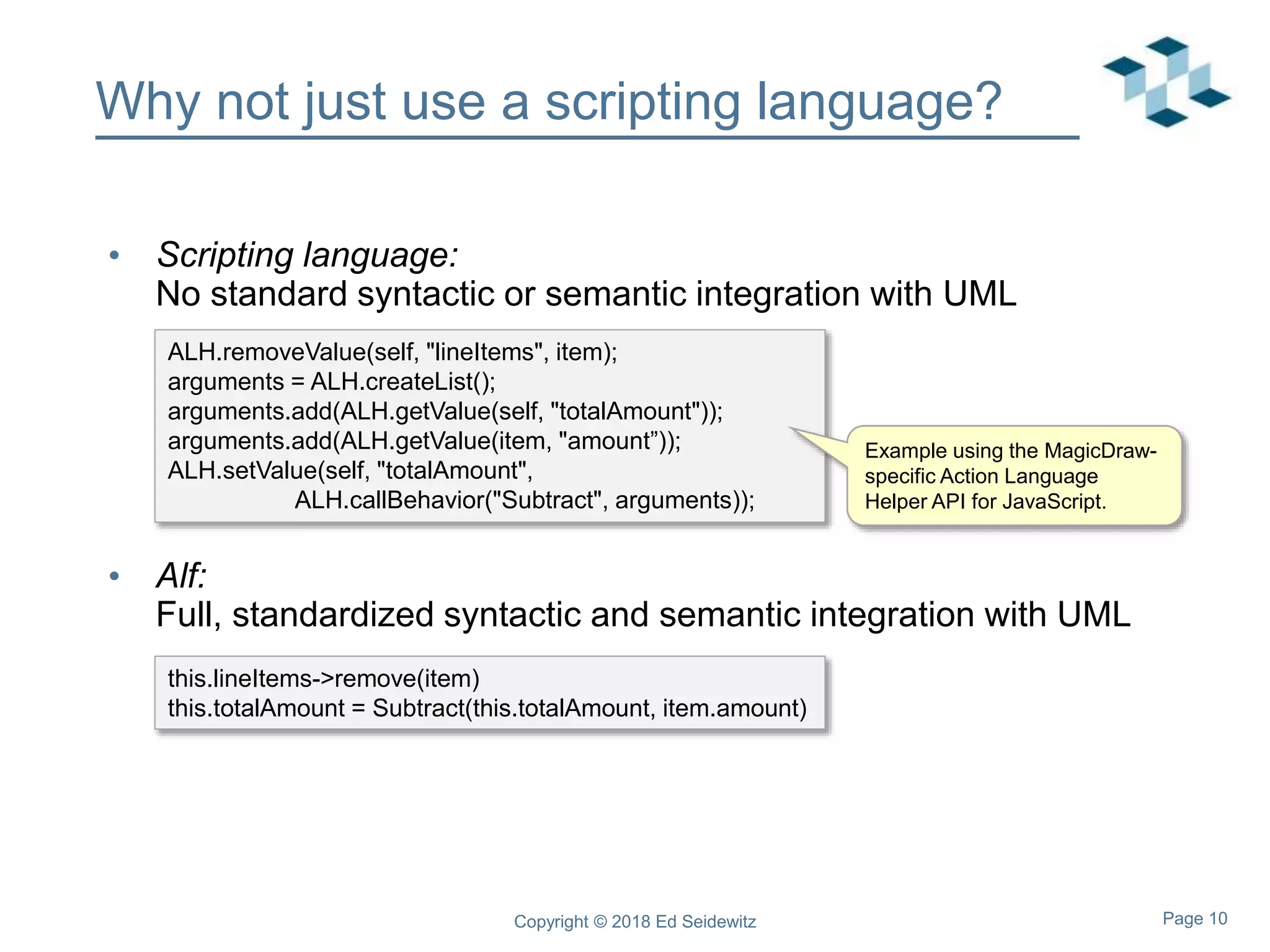 Why not just use a scripting language?

• Scripting language:
No standard syntactic or semantic integration with UML

ALH.removeValue(self, "lineItems", item);
arguments = ALH.createList();
arguments.add(ALH.getValue(self, "totalAmount"));
arguments.add(ALH.getValue(item, "amount”));
ALH.setValue(self, "totalAmount",
ALH.callBehavior("Subtract", arguments));

Example using the MagicDraw-specific Action Language Helper API for JavaScript.

• Alf:
Full, standardized syntactic and semantic integration with UML

this.lineItems->remove(item)
this.totalAmount = Subtract(this.totalAmount, item.amount)

Copyright © 2018 Ed Seidewitz

Page 10